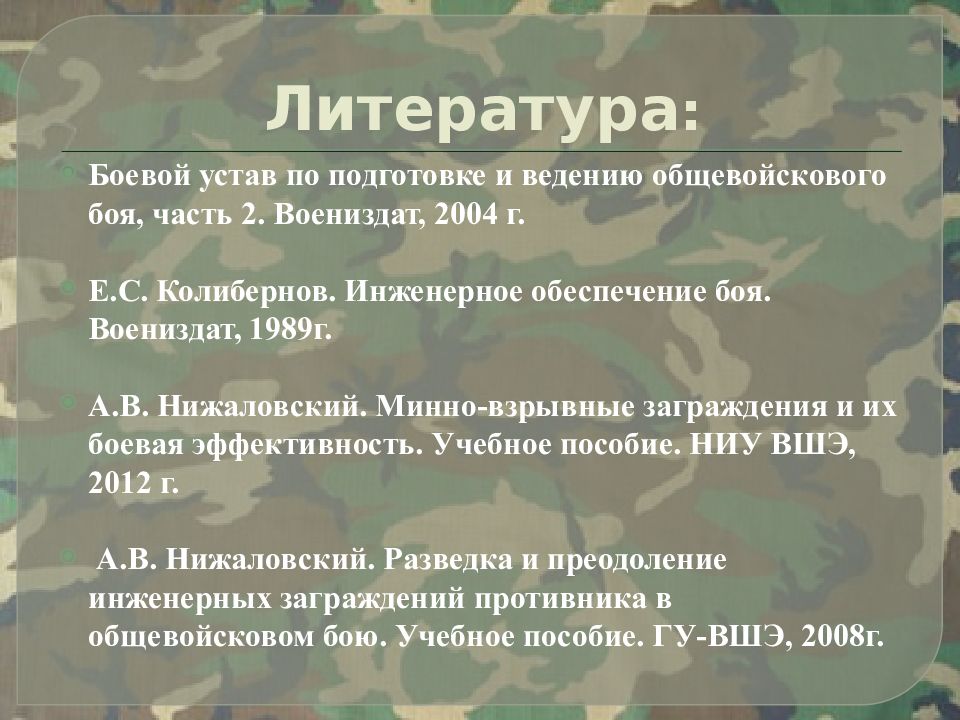 Литература:

Боевой устав по подготовке и ведению общевойскового боя, часть 2. Воениздат, 2004 г.

Е.С. Колибернов. Инженерное обеспечение боя. Воениздат, 1989г.

А.В. Нижаловский. Минно-взрывные заграждения и их боевая эффективность. Учебное пособие. НИУ ВШЭ, 2012 г.

А.В. Нижаловский. Разведка и преодоление инженерных заграждений противника в общевойсковом бою. Учебное пособие. ГУ-ВШЭ, 2008г.